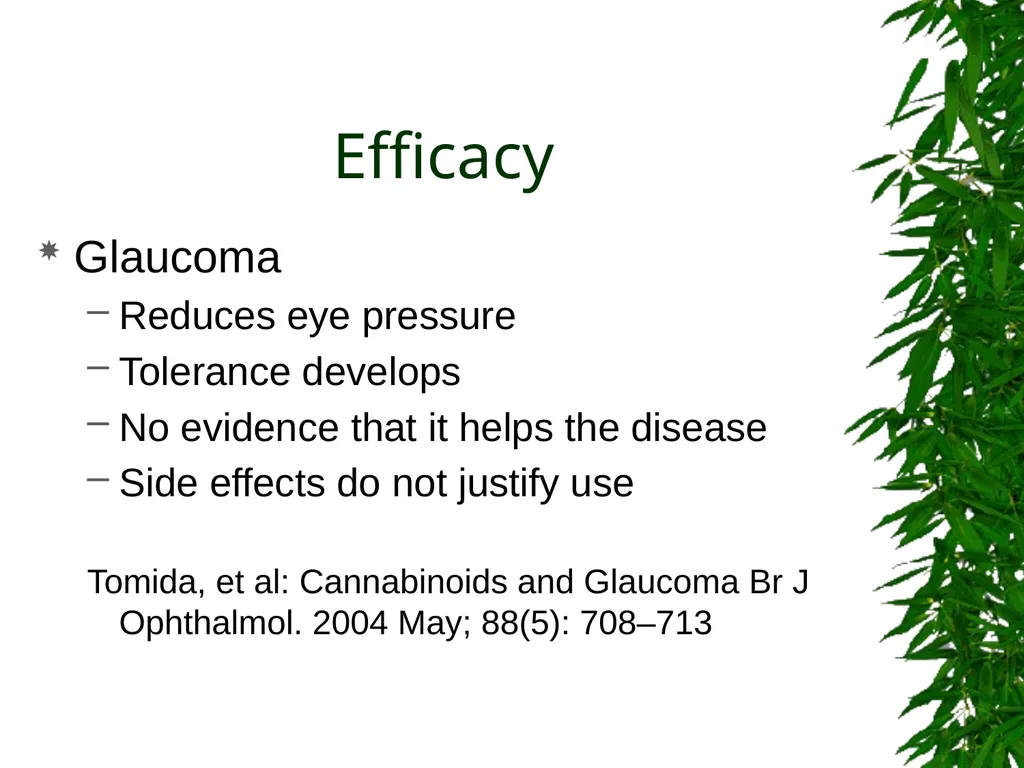 Efficacy

Glaucoma

– Reduces eye pressure
– Tolerance develops
– No evidence that it helps the disease
– Side effects do not justify use

Tomida, et al: Cannabinoids and Glaucoma Br J Ophthalmol. 2004 May; 88(5): 708–713